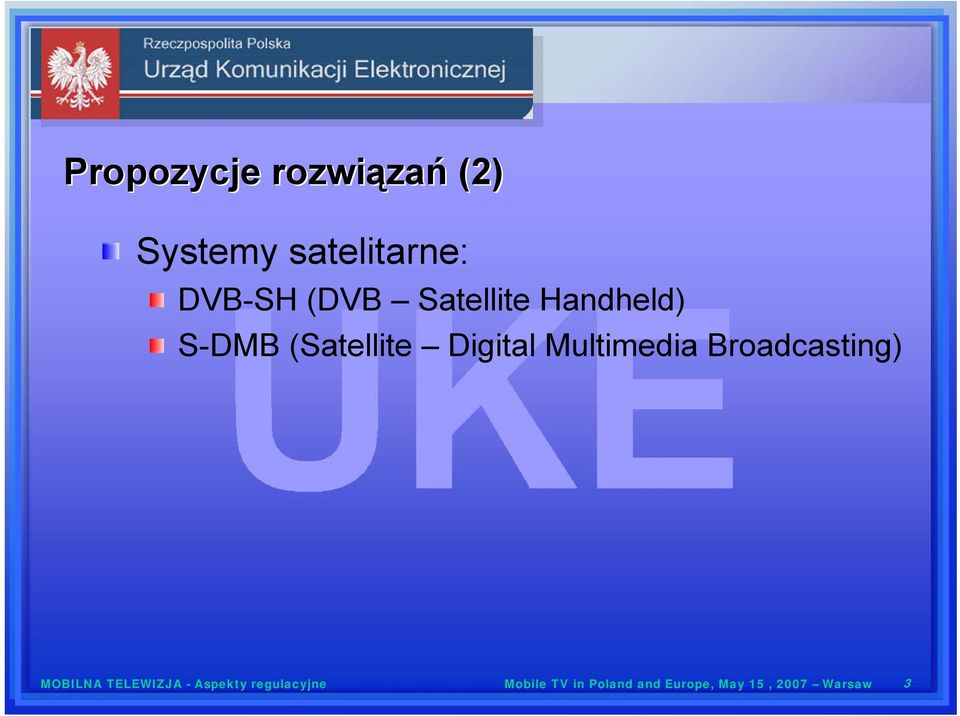 Rzeczpospolita Polska
Urząd Komunikacji Elektronicznej

Propozycje rozwiązań (2)

Systemy satelitarne:

DVB-SH (DVB – Satellite Handheld)

S-DMB (Satellite – Digital Multimedia Broadcasting)

UKE

MOBILNA TELEWIZJA - Aspekty regulacyjne

Mobile TV in Poland and Europe, May 15 , 2007 – Warsaw

3